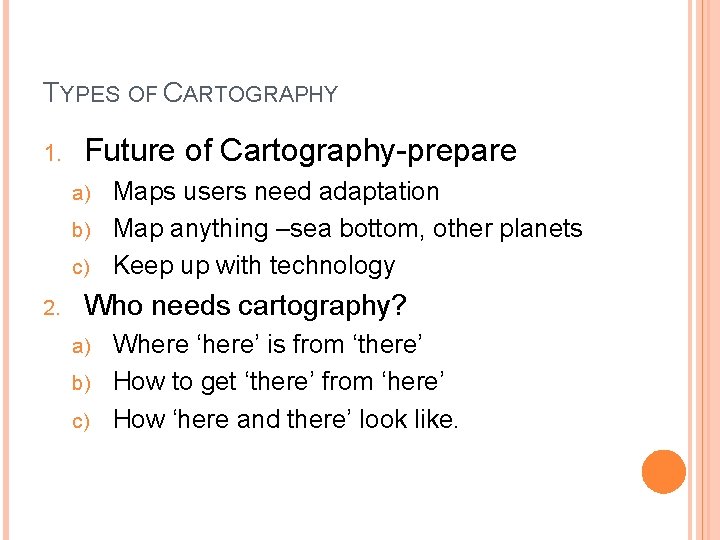 TYPES OF CARTOGRAPHY

1. Future of Cartography-prepare
a) Maps users need adaptation
b) Map anything –sea bottom, other planets
c) Keep up with technology
2. Who needs cartography?
a) Where ‘here’ is from ‘there’
b) How to get ‘there’ from ‘here’
c) How ‘here and there’ look like.